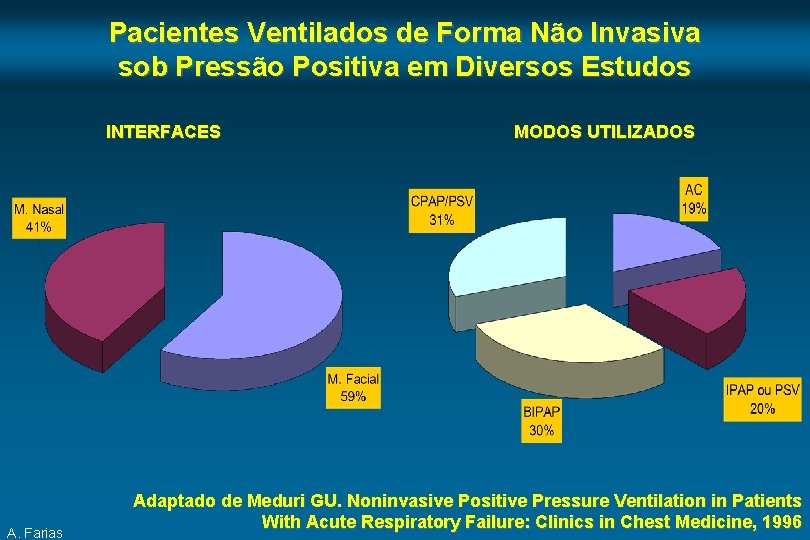 Pacientes Ventilados de Forma Não Invasiva sob Pressão Positiva em Diversos Estudos

INTERFACES

M. Nasal 41%

M. Facial 59%

MODOS UTILIZADOS

CPAP/PSV 31%

AC 19%

IPAP ou PSV 20%

BIPAP 30%

Adaptado de Meduri GU. Noninvasive Positive Pressure Ventilation in Patients With Acute Respiratory Failure: Clinics in Chest Medicine, 1996

A. Farias